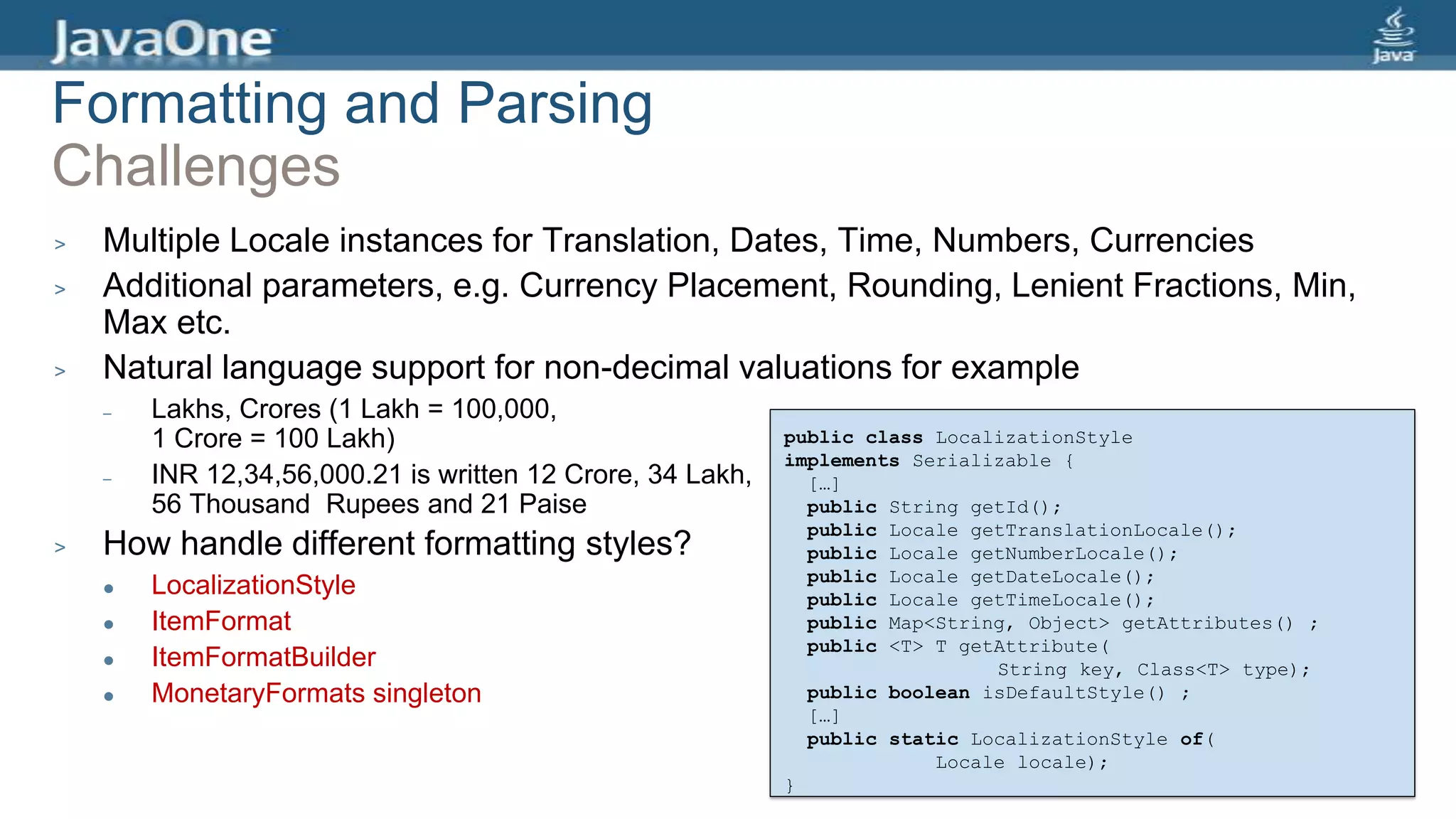 JavaOne

Java

Formatting and Parsing
Challenges

> Multiple Locale instances for Translation, Dates, Time, Numbers, Currencies
> Additional parameters, e.g. Currency Placement, Rounding, Lenient Fractions, Min, Max etc.
> Natural language support for non-decimal valuations for example
– Lakhs, Crores (1 Lakh = 100,000, 1 Crore = 100 Lakh)
– INR 12,34,56,000.21 is written 12 Crore, 34 Lakh, 56 Thousand Rupees and 21 Paise
> How handle different formatting styles?
• LocalizationStyle
• ItemFormat
• ItemFormatBuilder
• MonetaryFormats singleton

public class LocalizationStyle
implements Serializable {
  […]
  public String getId();
  public Locale getTranslationLocale();
  public Locale getNumberLocale();
  public Locale getDateLocale();
  public Locale getTimeLocale();
  public Map<String, Object> getAttributes() ;
  public <T> T getAttribute(
                String key, Class<T> type);
  public boolean isDefaultStyle() ;
  […]
  public static LocalizationStyle of(
          Locale locale);
}